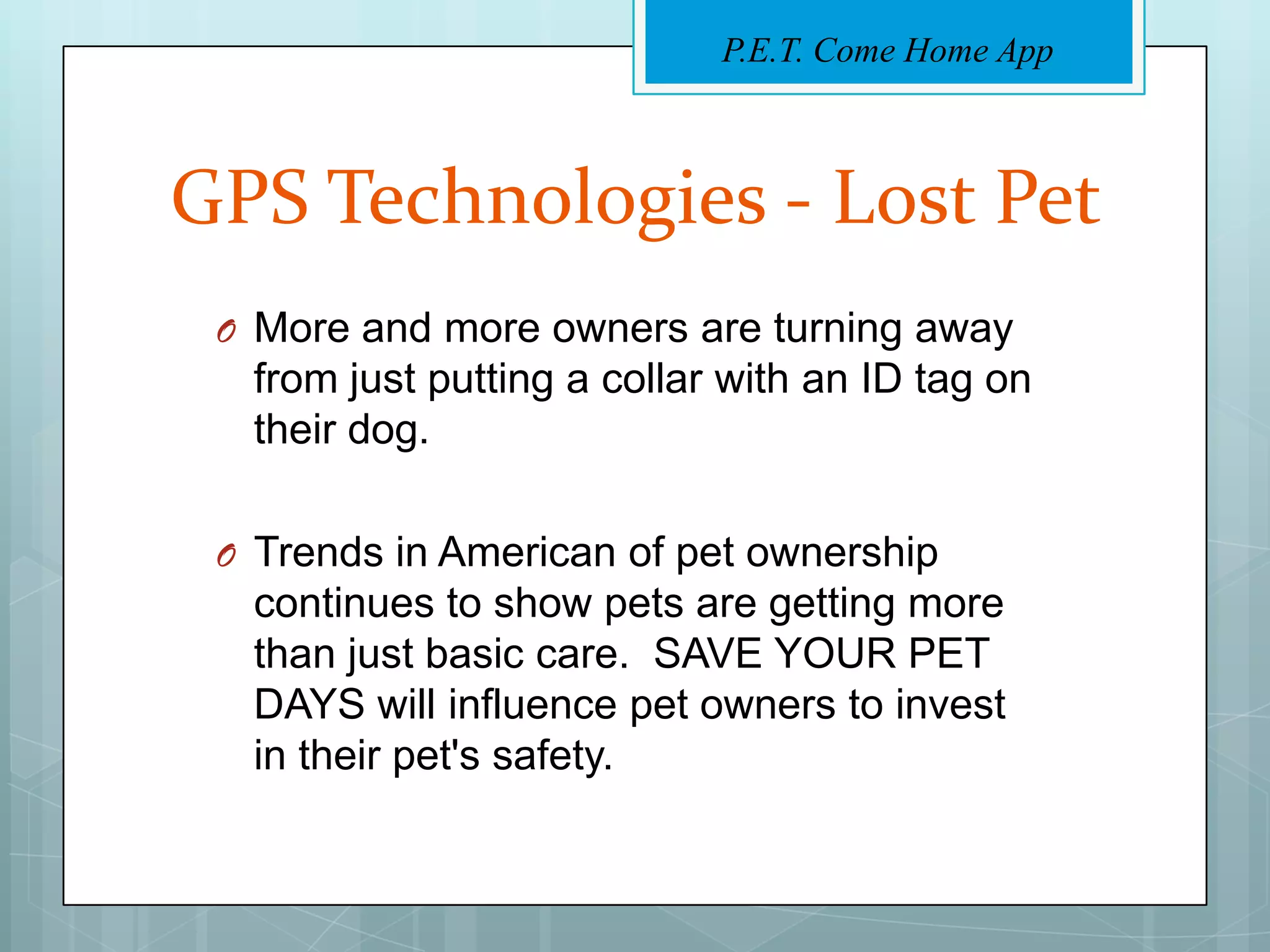 P.E.T. Come Home App

GPS Technologies - Lost Pet

More and more owners are turning away from just putting a collar with an ID tag on their dog.

Trends in American of pet ownership continues to show pets are getting more than just basic care. SAVE YOUR PET DAYS will influence pet owners to invest in their pet's safety.